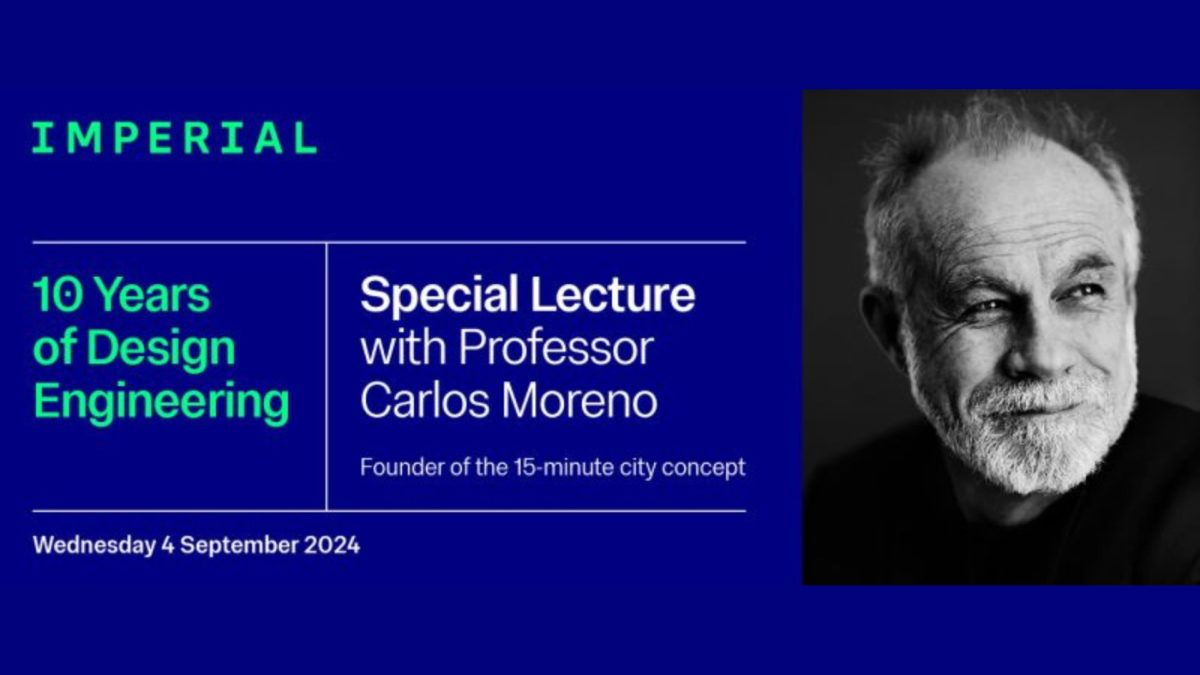 IMPERIAL

10 Years of Design Engineering

Special Lecture with Professor Carlos Moreno

Founder of the 15-minute city concept

Wednesday 4 September 2024